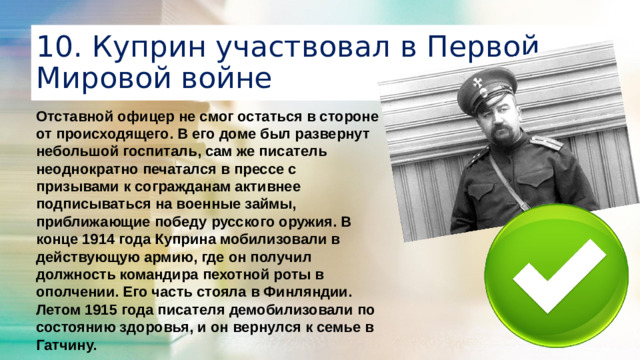 10. Куприн участвовал в Первой Мировой войне

Отставной офицер не смог остаться в стороне от происходящего. В его доме был развернут небольшой госпиталь, сам же писатель неоднократно печатался в прессе с призывами к согражданам активнее подписываться на военные займы, приближающие победу русского оружия. В конце 1914 года Куприна мобилизовали в действующую армию, где он получил должность командира пехотной роты в ополчении. Его часть стояла в Финляндии. Летом 1915 года писателя демобилизовали по состоянию здоровья, и он вернулся к семье в Гатчину.